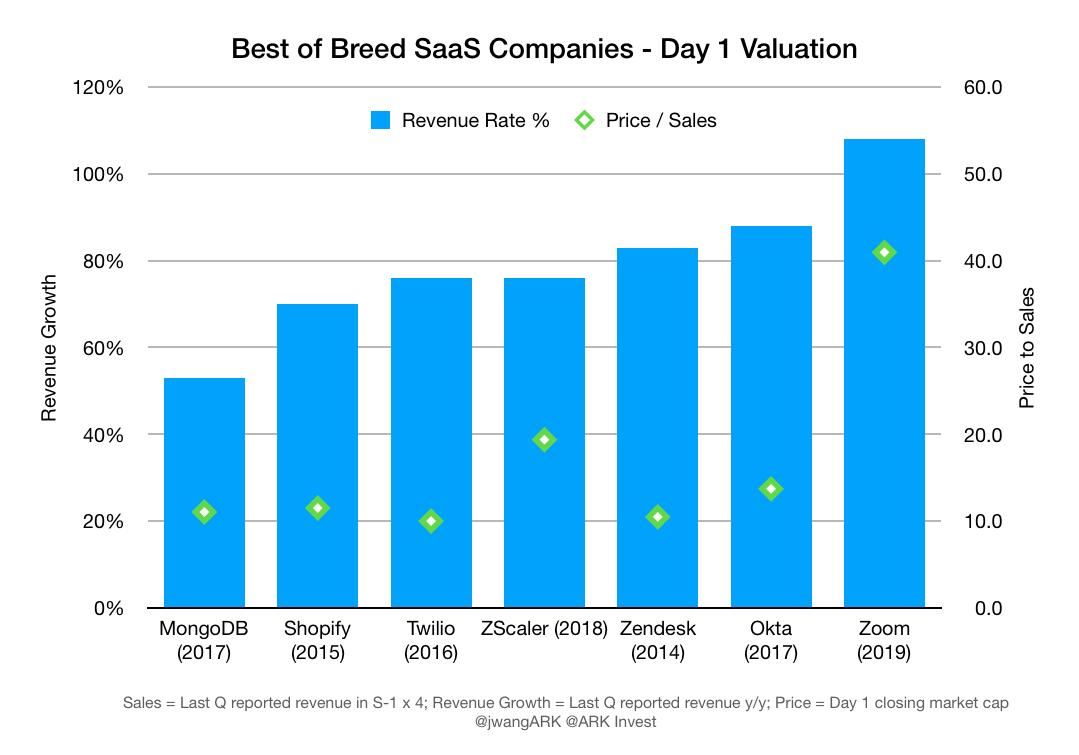 Best of Breed SaaS Companies - Day 1 Valuation

Revenue Rate %   Price / Sales

Revenue Growth

120%
100%
80%
60%
40%
20%
0%

Price to Sales

60.0
50.0
40.0
30.0
20.0
10.0
0.0

MongoDB (2017)
Shopify (2015)
Twilio (2016)
ZScaler (2018)
Zendesk (2014)
Okta (2017)
Zoom (2019)

Sales = Last Q reported revenue in S-1 x 4; Revenue Growth = Last Q reported revenue y/y; Price = Day 1 closing market cap
@jwangARK @ARK Invest